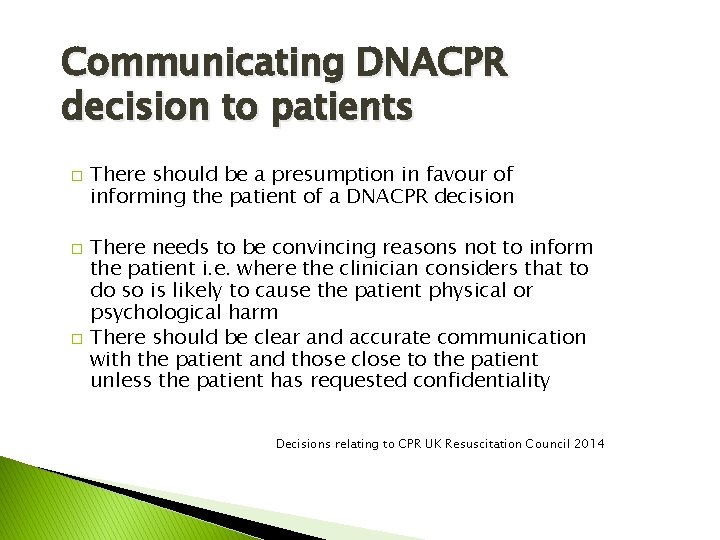 Communicating DNACPR decision to patients

□ There should be a presumption in favour of informing the patient of a DNACPR decision

□ There needs to be convincing reasons not to inform the patient i.e. where the clinician considers that to do so is likely to cause the patient physical or psychological harm

□ There should be clear and accurate communication with the patient and those close to the patient unless the patient has requested confidentiality

Decisions relating to CPR UK Resuscitation Council 2014